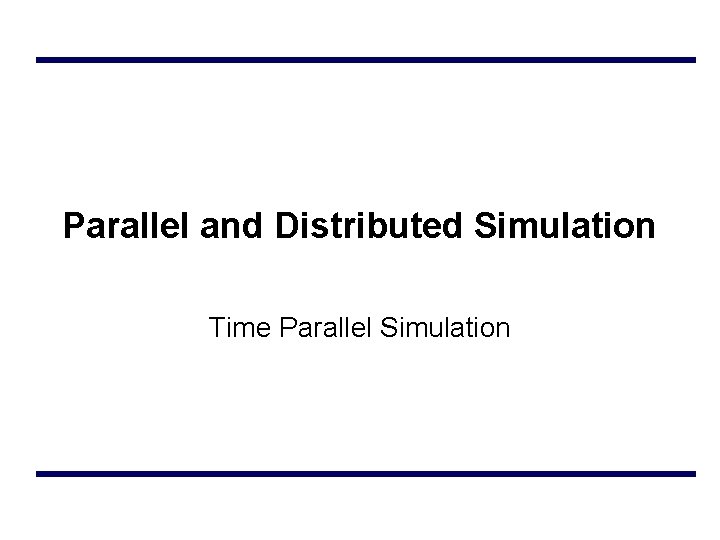 Parallel and Distributed Simulation

Time Parallel Simulation